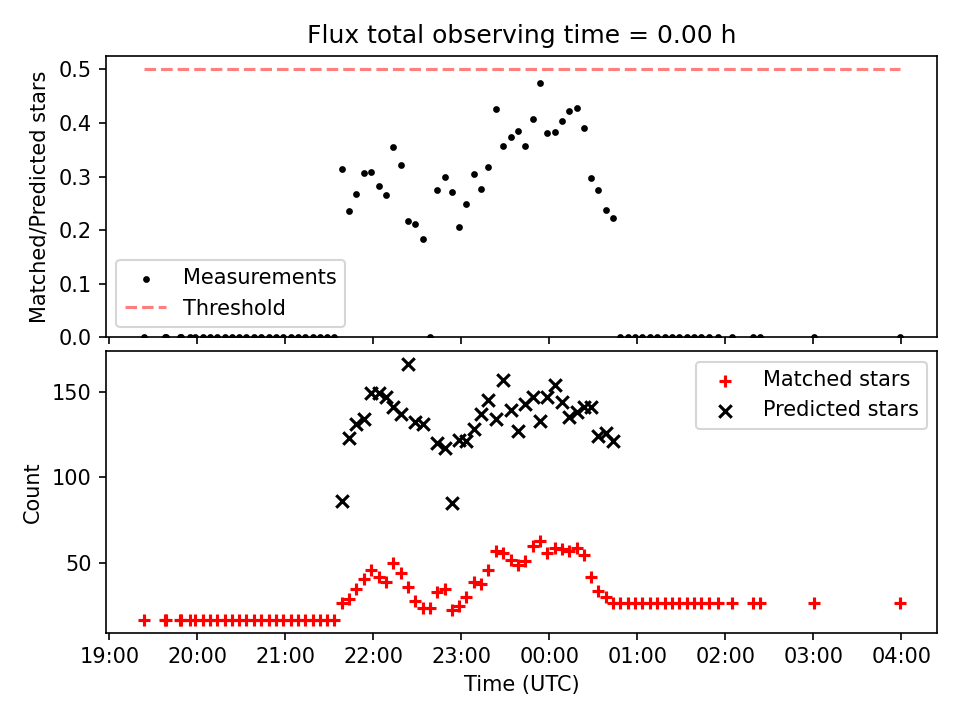 Flux total observing time = 0.00 h

Matched/Predicted stars

0.5
0.4
0.3
0.2
0.1
0.0

Measurements
Threshold

Count

150
100
50

Matched stars
Predicted stars

19:00 20:00 21:00 22:00 23:00 00:00 01:00 02:00 03:00 04:00

Time (UTC)